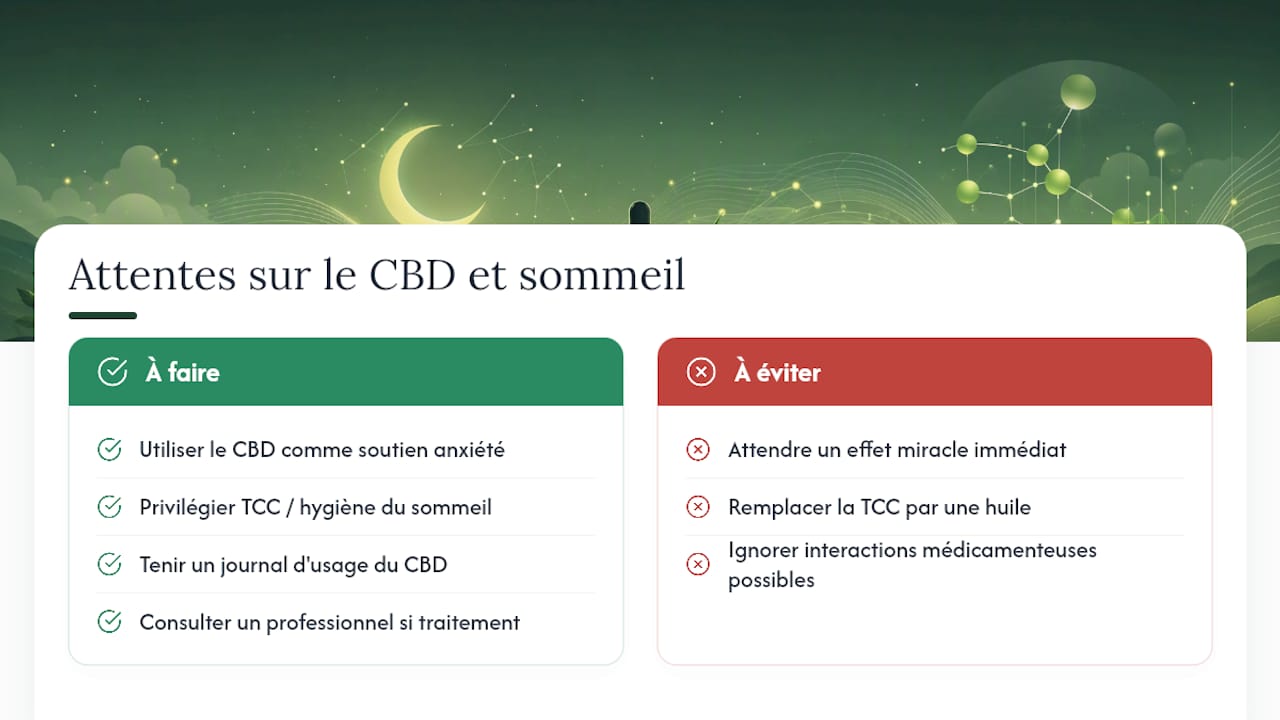 Attentes sur le CBD et sommeil

À faire

Utiliser le CBD comme soutien anxiété

Privilégier TCC / hygiène du sommeil

Tenir un journal d'usage du CBD

Consulter un professionnel si traitement

À éviter

Attendre un effet miracle immédiat

Remplacer la TCC par une huile

Ignorer interactions médicamenteuses possibles